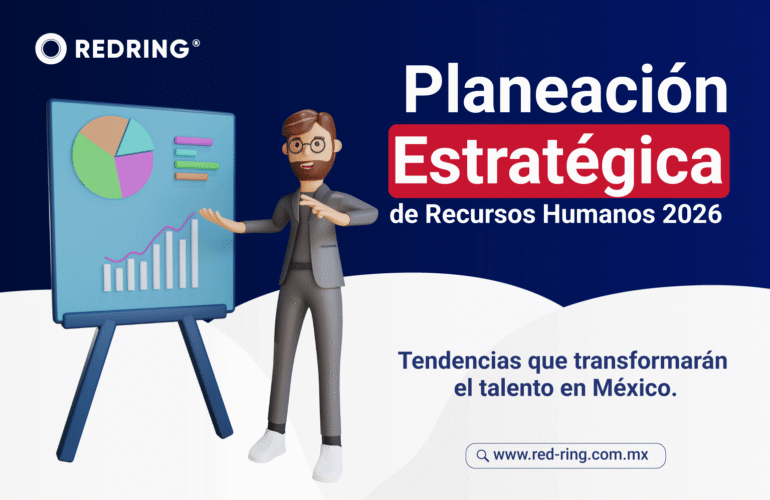 REDRING®

Planeación
Estratégica
de Recursos Humanos 2026

Tendencias que transformarán el talento en México.

www.red-ring.com.mx